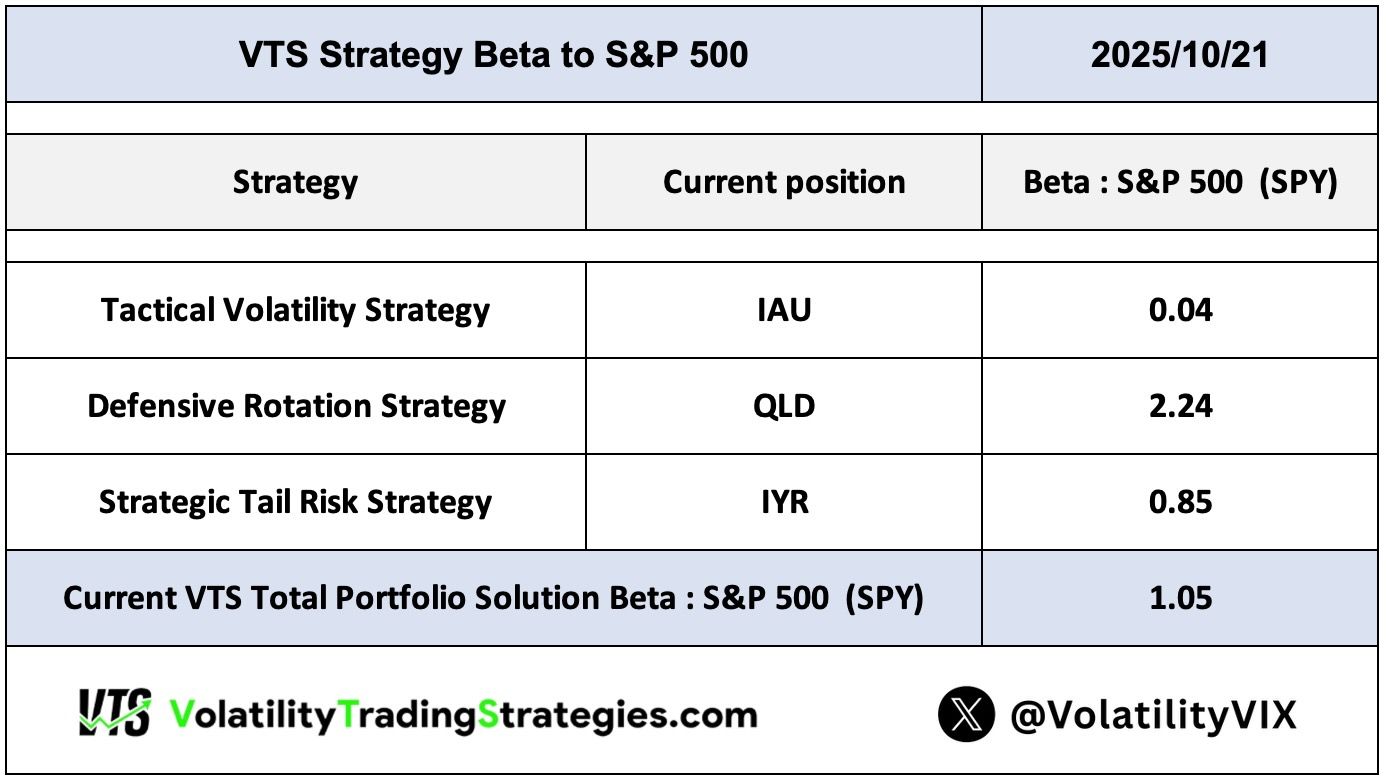 | VTS Strategy Beta to S&P 500 | | 2025/10/21 |
|---|---|---|
| Strategy | Current position | Beta : S&P 500 (SPY) |
| Tactical Volatility Strategy | IAU | 0.04 |
| Defensive Rotation Strategy | QLD | 2.24 |
| Strategic Tail Risk Strategy | IYR | 0.85 |
| Current VTS Total Portfolio Solution Beta : S&P 500 (SPY) | | 1.05 |

VTS VolatilityTradingStrategies.com

@VolatilityVIX